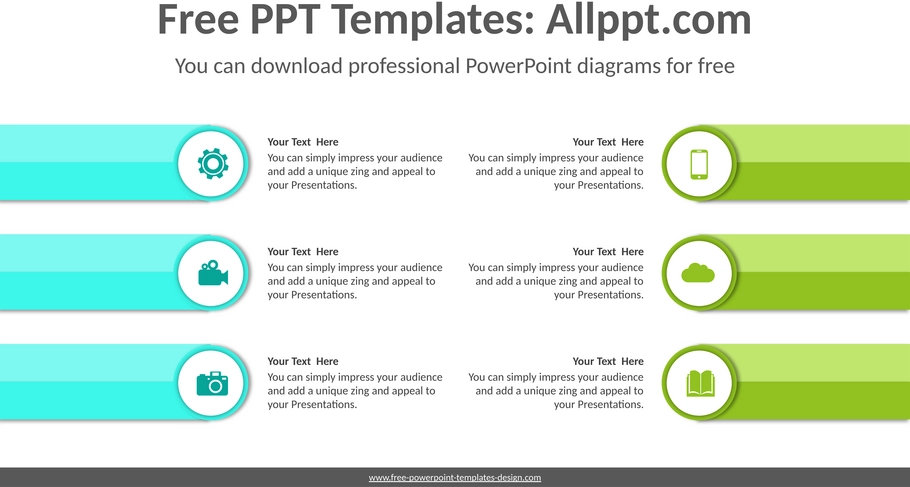 Free PPT Templates: Allppt.com

You can download professional PowerPoint diagrams for free

Your Text Here
You can simply impress your audience and add a unique zing and appeal to your Presentations.

Your Text Here
You can simply impress your audience and add a unique zing and appeal to your Presentations.

Your Text Here
You can simply impress your audience and add a unique zing and appeal to your Presentations.

Your Text Here
You can simply impress your audience and add a unique zing and appeal to your Presentations.

Your Text Here
You can simply impress your audience and add a unique zing and appeal to your Presentations.

Your Text Here
You can simply impress your audience and add a unique zing and appeal to your Presentations.

www.free-powerpoint-templates-design.com